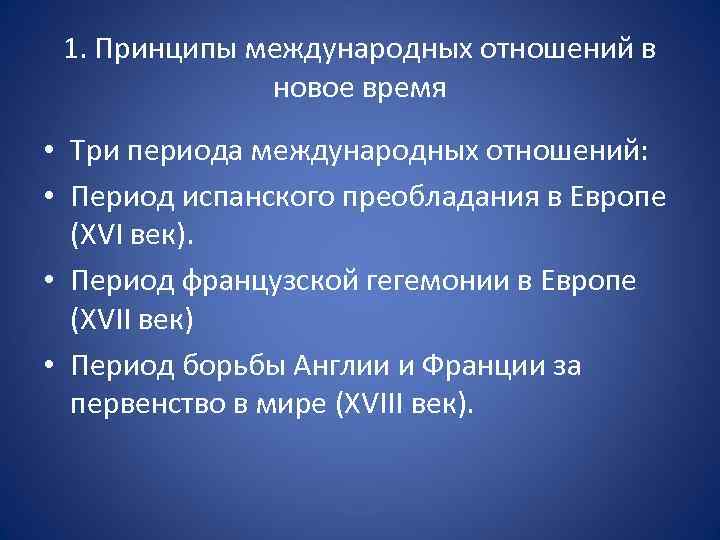 1. Принципы международных отношений в новое время

• Три периода международных отношений:
• Период испанского преобладания в Европе (XVI век).
• Период французской гегемонии в Европе (XVII век)
• Период борьбы Англии и Франции за первенство в мире (XVIII век).